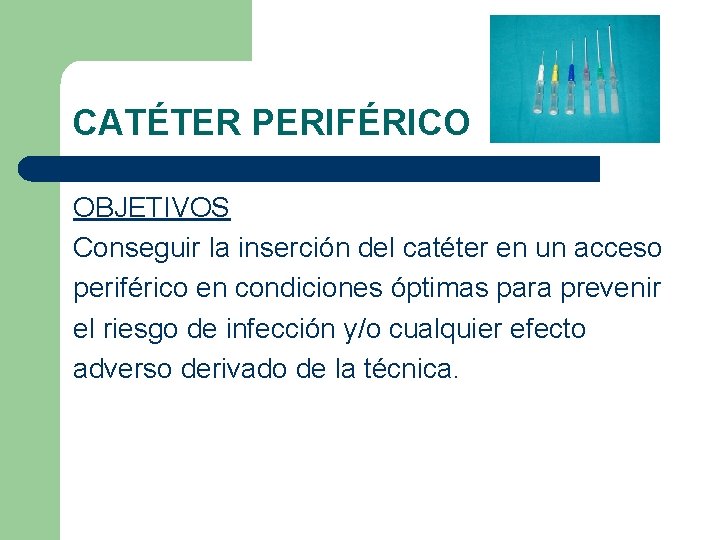 CATÉTER PERIFÉRICO

OBJETIVOS
Conseguir la inserción del catéter en un acceso periférico en condiciones óptimas para prevenir el riesgo de infección y/o cualquier efecto adverso derivado de la técnica.